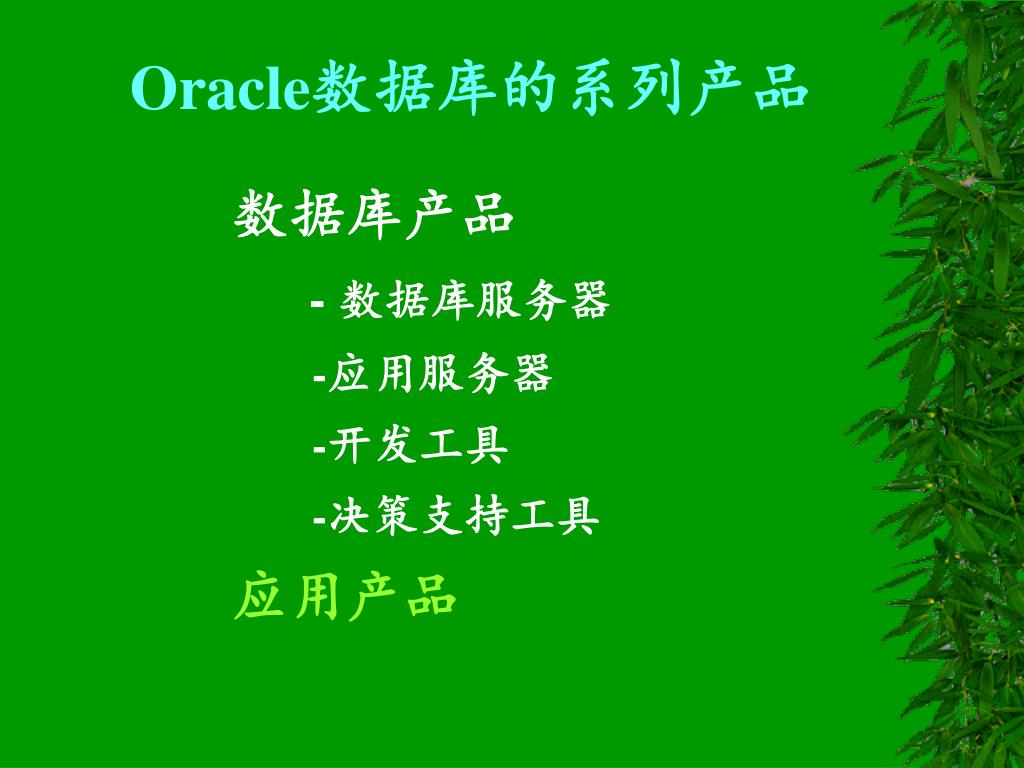 Oracle数据库的系列产品

数据库产品

- 数据库服务器

-应用服务器

-开发工具

-决策支持工具

应用产品